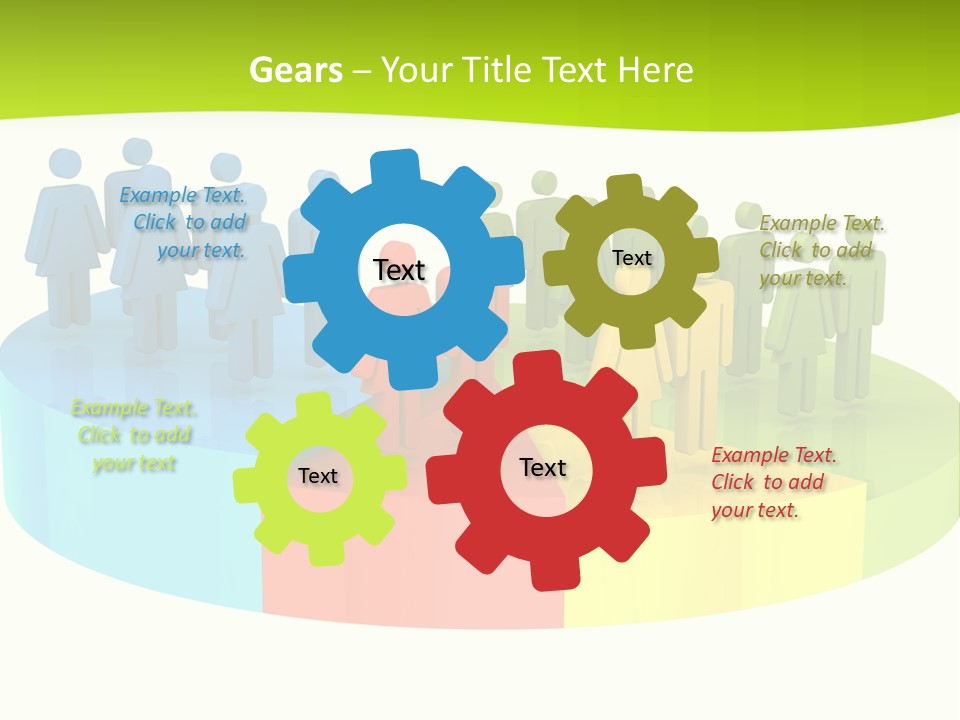 Gears – Your Title Text Here

Example Text. Click to add your text.

Text

Text

Example Text. Click to add your text.

Example Text. Click to add your text

Text

Text

Example Text. Click to add your text.